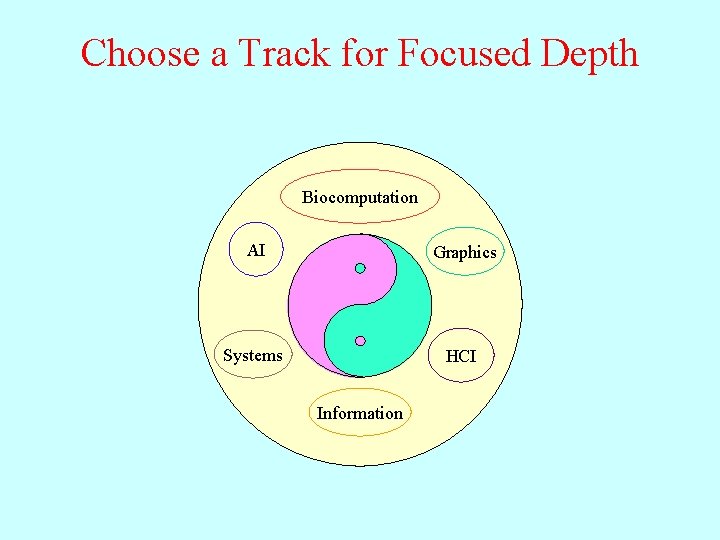 Choose a Track for Focused Depth

Biocomputation

AI

Graphics

Systems

HCI

Information